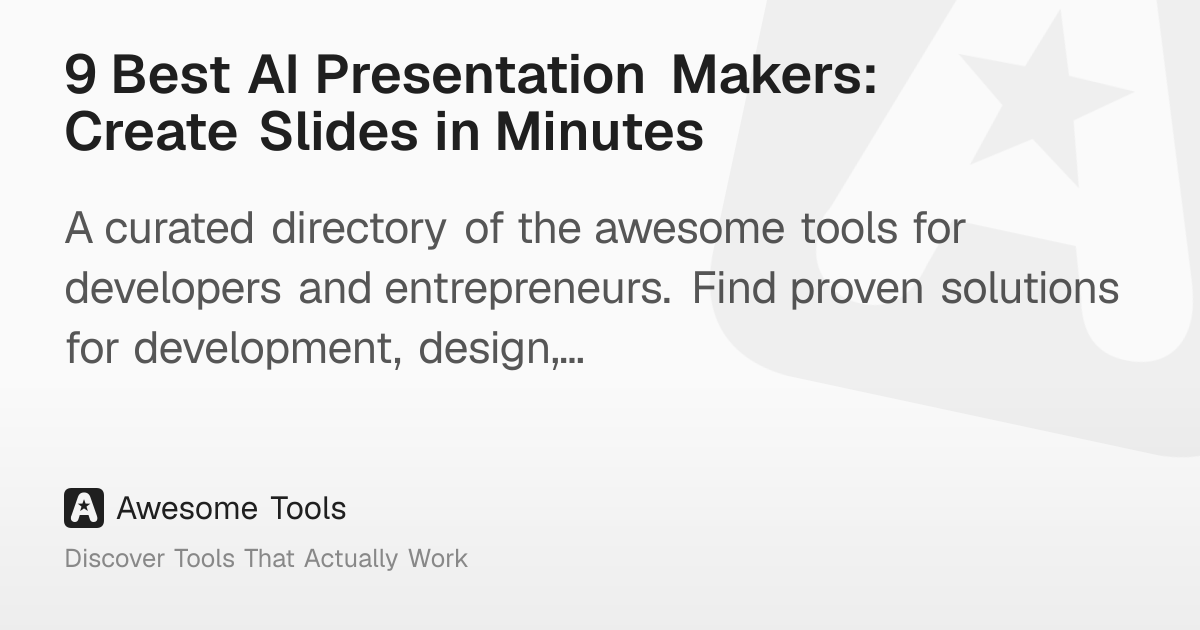 9 Best AI Presentation Makers: Create Slides in Minutes

A curated directory of the awesome tools for developers and entrepreneurs. Find proven solutions for development, design,...

Awesome Tools

Discover Tools That Actually Work